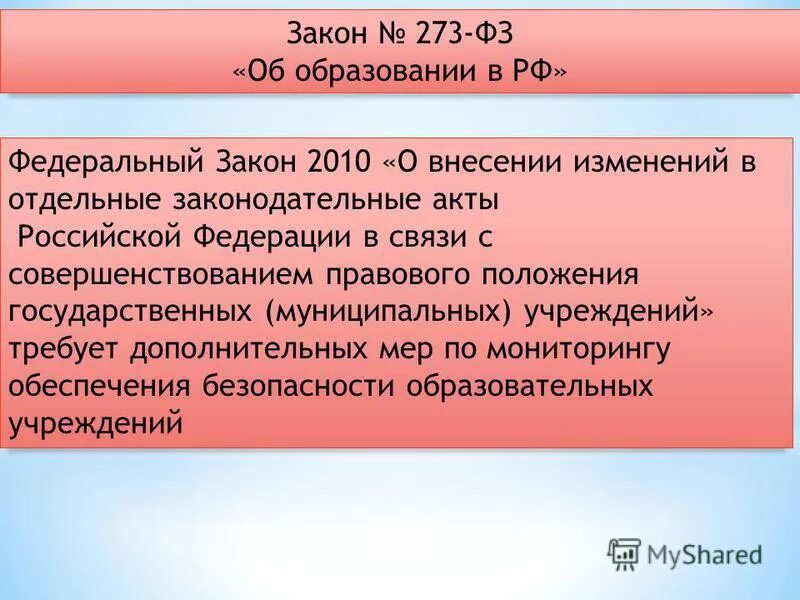 Закон № 273-ФЗ
«Об образовании в РФ»

Федеральный Закон 2010 «О внесении изменений в отдельные законодательные акты Российской Федерации в связи с совершенствованием правового положения государственных (муниципальных) учреждений» требует дополнительных мер по мониторингу обеспечения безопасности образовательных учреждений

MyShared